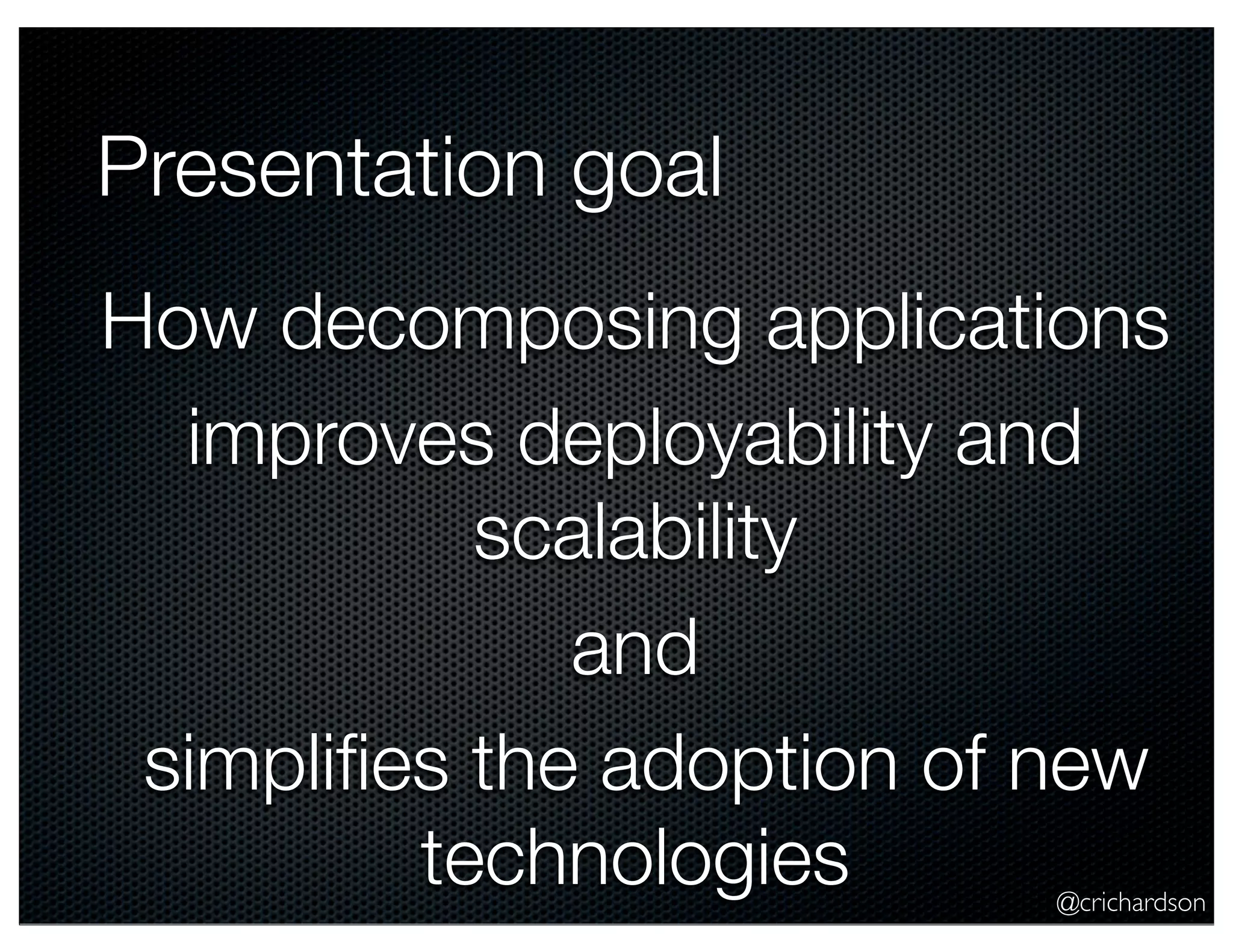 Presentation goal

How decomposing applications improves deployability and scalability

and

simplifies the adoption of new technologies

@crichardson